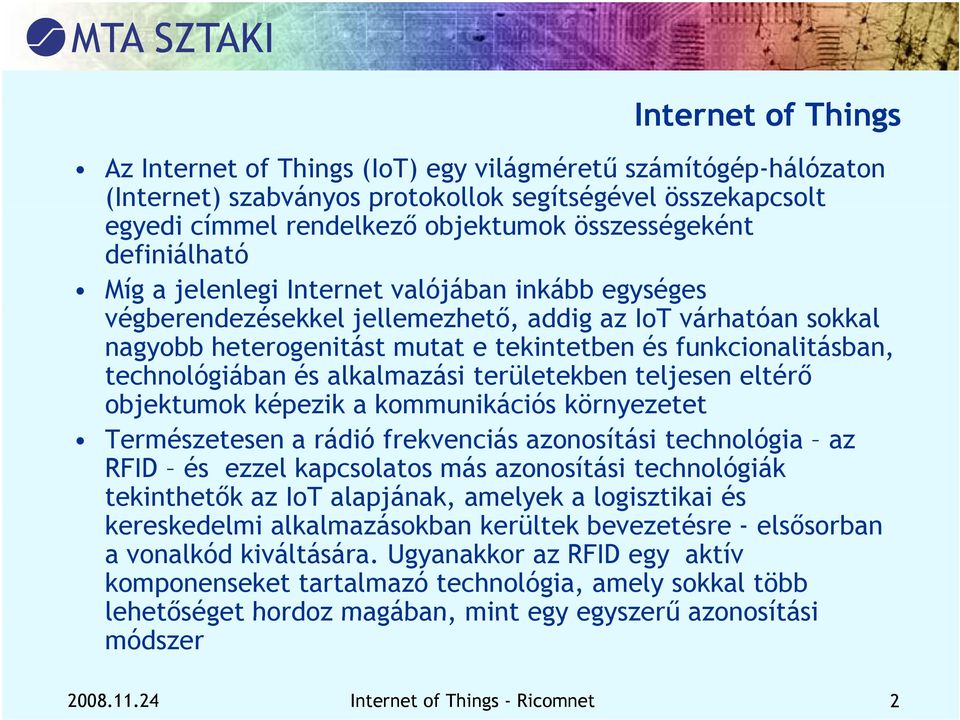 MTA SZTAKI

Internet of Things

• Az Internet of Things (IoT) egy világméretű számítógép-hálózaton (Internet) szabványos protokollok segítségével összekapcsolt egyedi címmel rendelkező objektumok összességeként definiálható

• Míg a jelenlegi Internet valójában inkább egységes végberendezésekkel jellemezhető, addig az IoT várhatóan sokkal nagyobb heterogenitást mutat e tekintetben és funkcionalitásban, technológiában és alkalmazási területekben teljesen eltérő objektumok képezik a kommunikációs környezetet

• Természetesen a rádió frekvenciás azonosítási technológia – az RFID – és ezzel kapcsolatos más azonosítási technológiák tekinthetők az IoT alapjának, amelyek a logisztikai és kereskedelmi alkalmazásokban kerültek bevezetésre - elsősorban a vonalkód kiváltására. Ugyanakkor az RFID egy aktív komponenseket tartalmazó technológia, amely sokkal több lehetőséget hordoz magában, mint egy egyszerű azonosítási módszer

2008.11.24

Internet of Things - Ricomnet

2